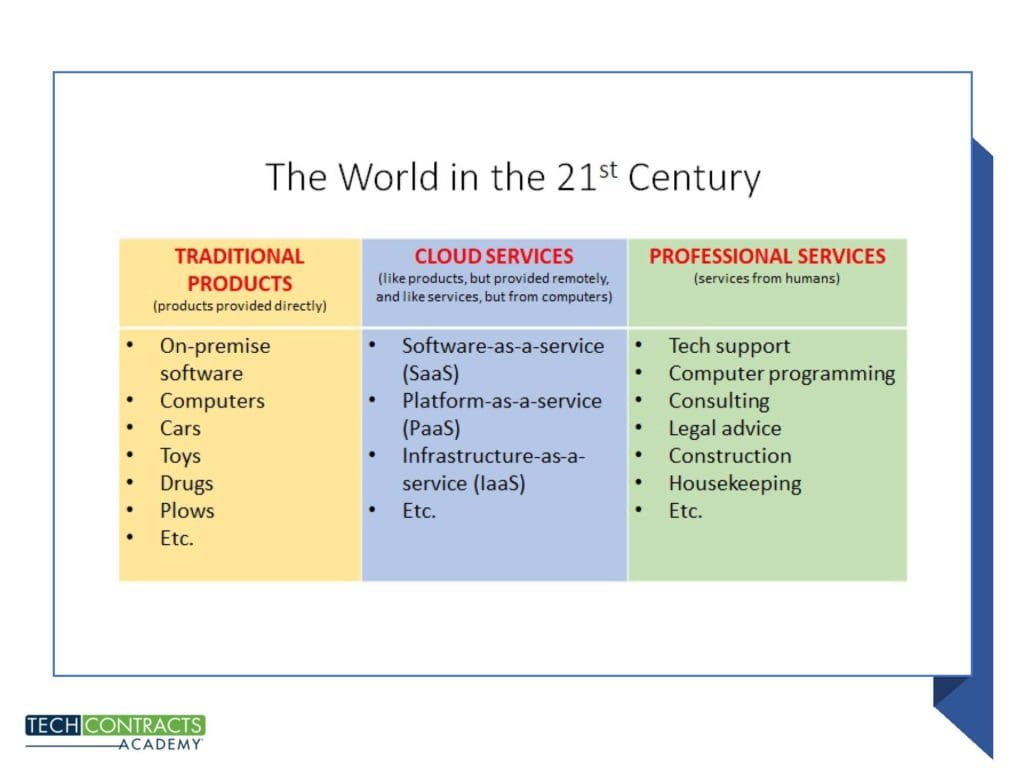 The World in the 21$^{st}$ Century

| TRADITIONAL PRODUCTS (products provided directly) | CLOUD SERVICES (like products, but provided remotely, and like services, but from computers) | PROFESSIONAL SERVICES (services from humans) |
|---|---|---|
| • On-premise software • Computers • Cars • Toys • Drugs • Plows • Etc. | • Software-as-a-service (SaaS) • Platform-as-a-service (PaaS) • Infrastructure-as-a-service (IaaS) • Etc. | • Tech support • Computer programming • Consulting • Legal advice • Construction • Housekeeping • Etc. |

TECH CONTRACTS ACADEMY